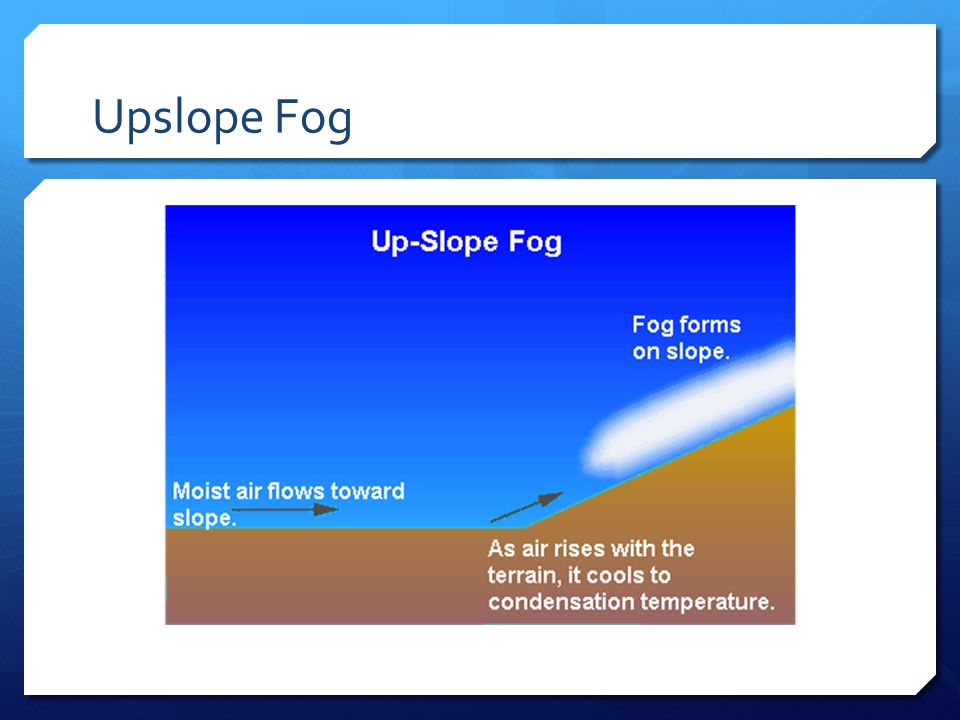 Upslope Fog

Up-Slope Fog

Fog forms on slope.

Moist air flows toward slope.

As air rises with the terrain, it cools to condensation temperature.